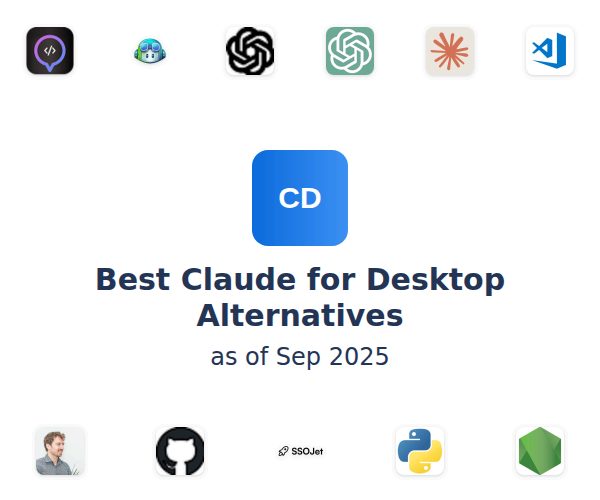 CD

Best Claude for Desktop Alternatives

as of Sep 2025

SSOJet